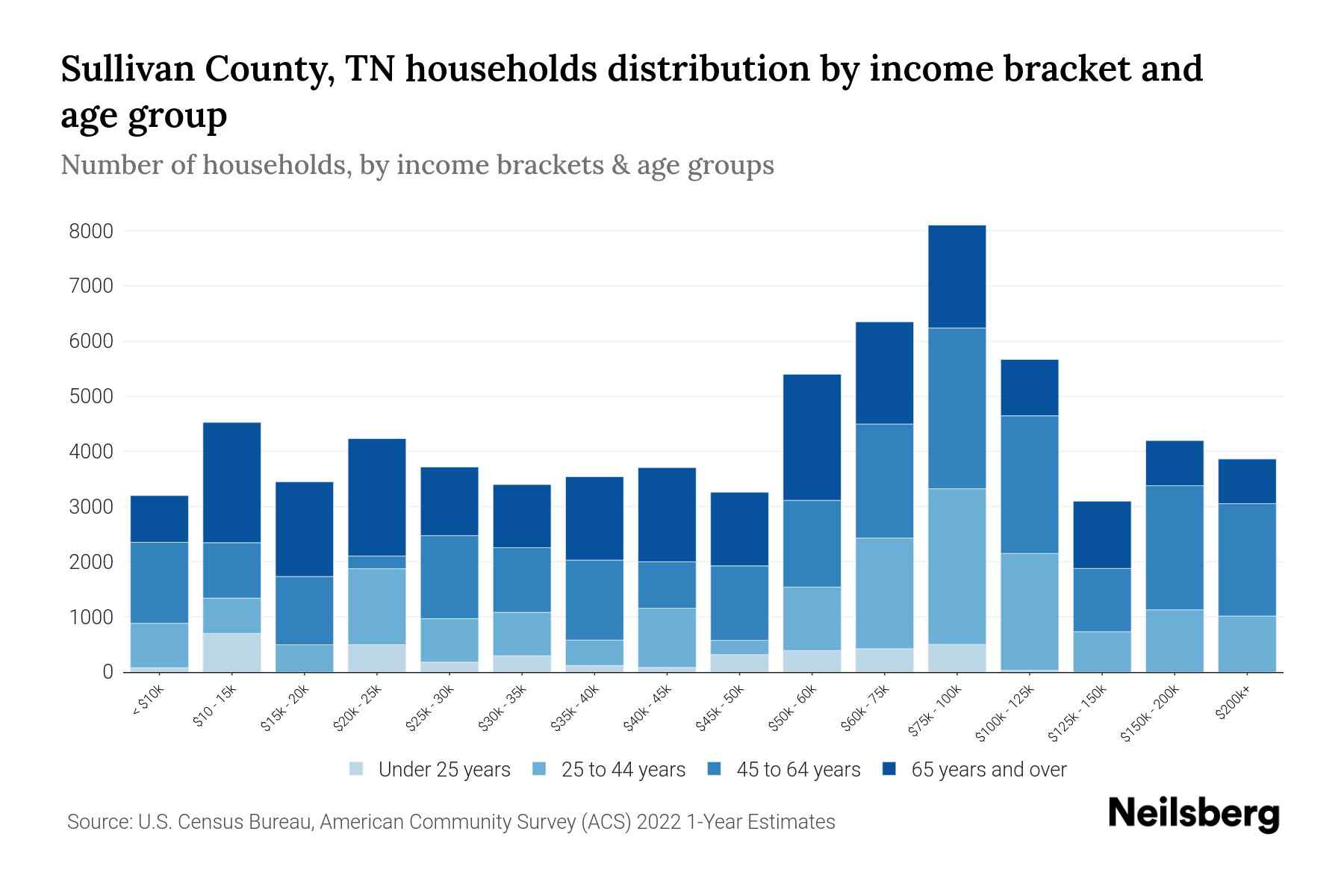 Sullivan County, TN households distribution by income bracket and age group

Number of households, by income brackets & age groups

8000
7000
6000
5000
4000
3000
2000
1000
0

< $10k
$10 - 15k
$15k - 20k
$20k - 25k
$25k - 30k
$30k - 35k
$35k - 40k
$40k - 45k
$45k - 50k
$50k - 60k
$60k - 75k
$75k - 100k
$100k - 125k
$125k - 150k
$150k - 200k
$200k+

Under 25 years
25 to 44 years
45 to 64 years
65 years and over

Source: U.S. Census Bureau, American Community Survey (ACS) 2022 1-Year Estimates

Neilsberg